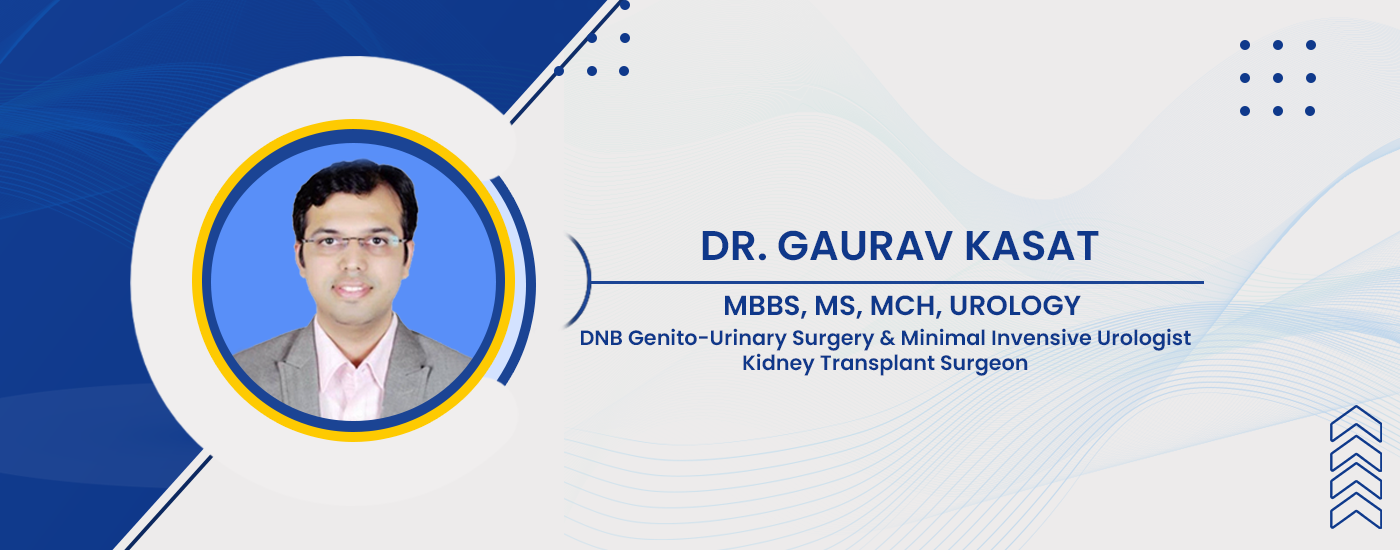 DR. GAURAV KASAT

MBBS, MS, MCH, UROLOGY

DNB Genito-Urinary Surgery & Minimal Invensive Urologist
Kidney Transplant Surgeon